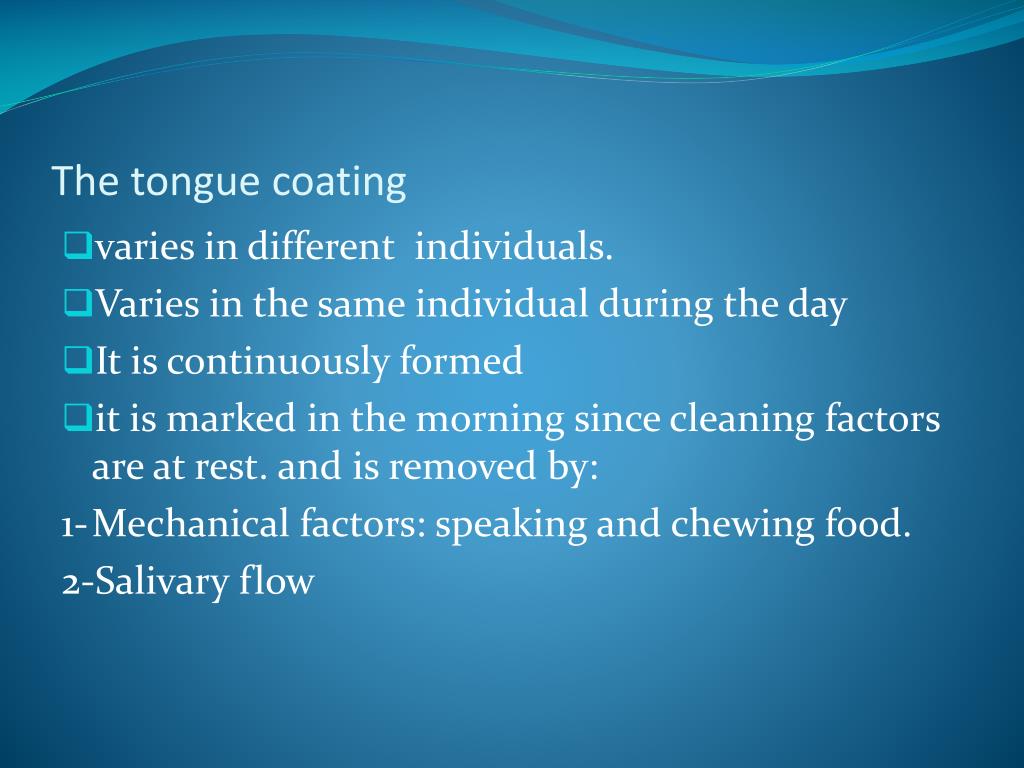 The tongue coating

❑varies in different individuals.

❑Varies in the same individual during the day

❑It is continuously formed

❑it is marked in the morning since cleaning factors are at rest. and is removed by:

1-Mechanical factors: speaking and chewing food.

2-Salivary flow